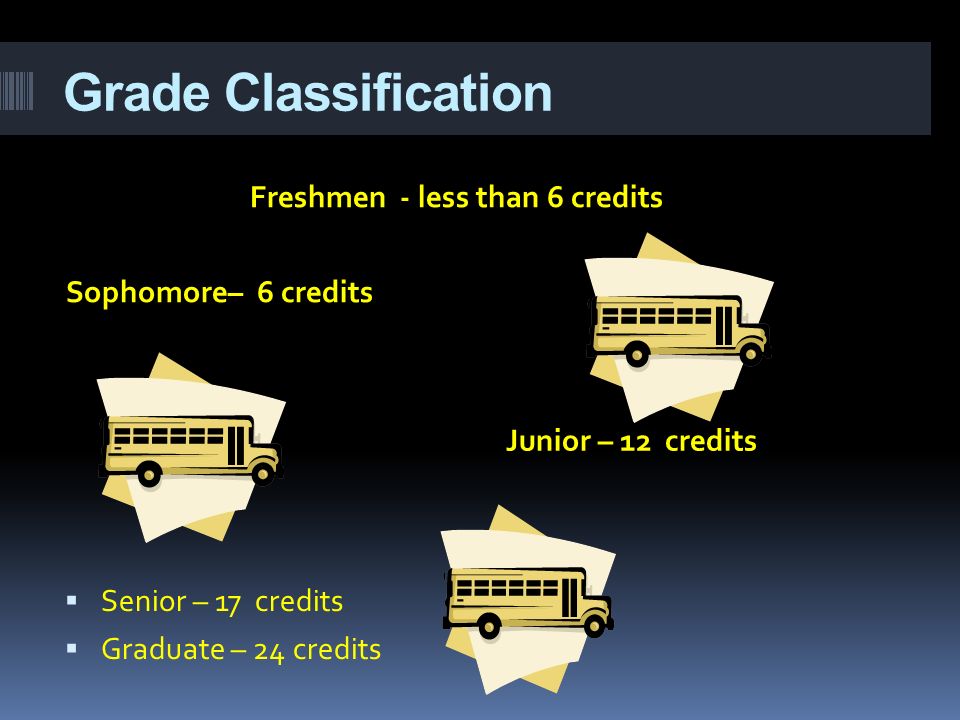 Grade Classification

Freshmen - less than 6 credits

Sophomore– 6 credits

Junior – 12 credits

▪ Senior – 17 credits
▪ Graduate – 24 credits